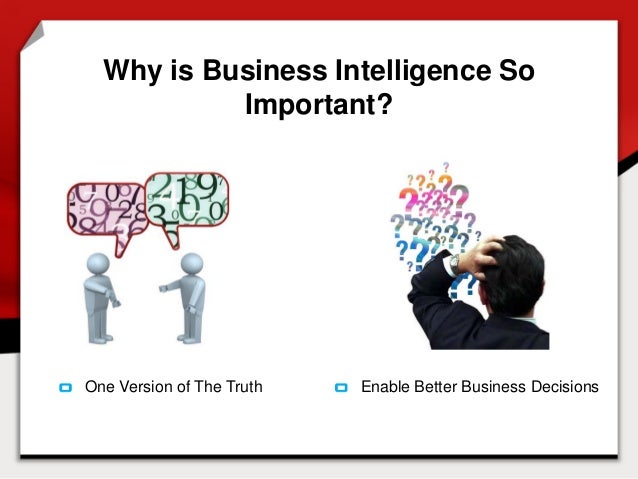 Why is Business Intelligence So Important?

One Version of The Truth

Enable Better Business Decisions